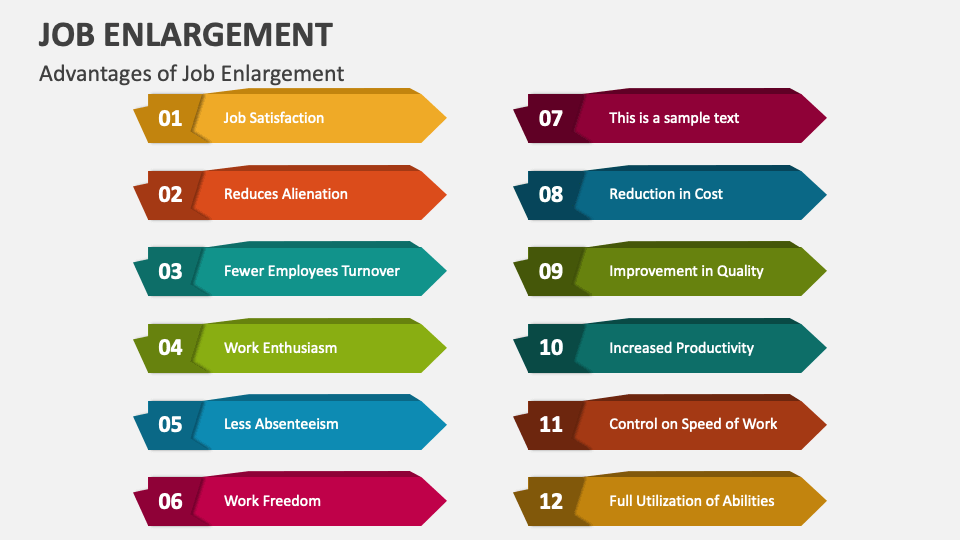 JOB ENLARGEMENT

Advantages of Job Enlargement

01 Job Satisfaction

02 Reduces Alienation

03 Fewer Employees Turnover

04 Work Enthusiasm

05 Less Absenteeism

06 Work Freedom

07 This is a sample text

08 Reduction in Cost

09 Improvement in Quality

10 Increased Productivity

11 Control on Speed of Work

12 Full Utilization of Abilities